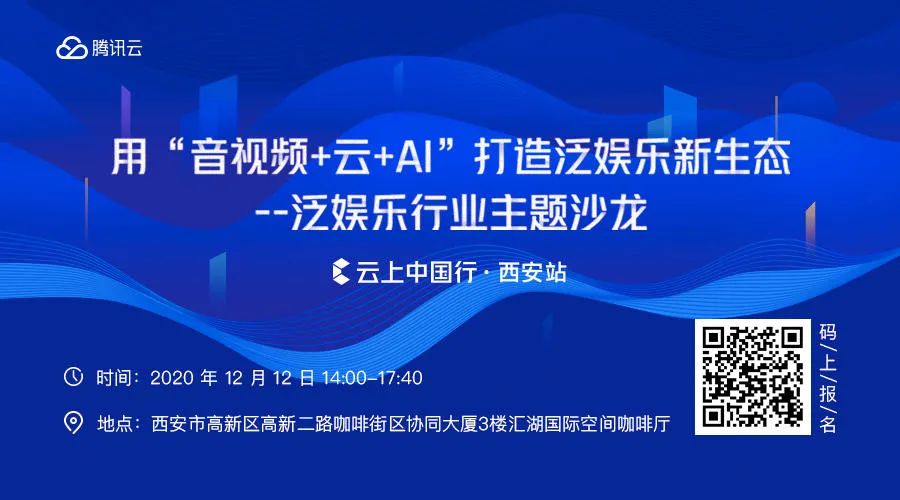 腾讯云

用“音视频+云+AI”打造泛娱乐新生态
--泛娱乐行业主题沙龙

云上中国行 · 西安站

时间：2020 年 12 月 12 日 14:00-17:40

地点：西安市高新区高新二路咖啡街区协同大厦3楼汇湖国际空间咖啡厅

码上报名